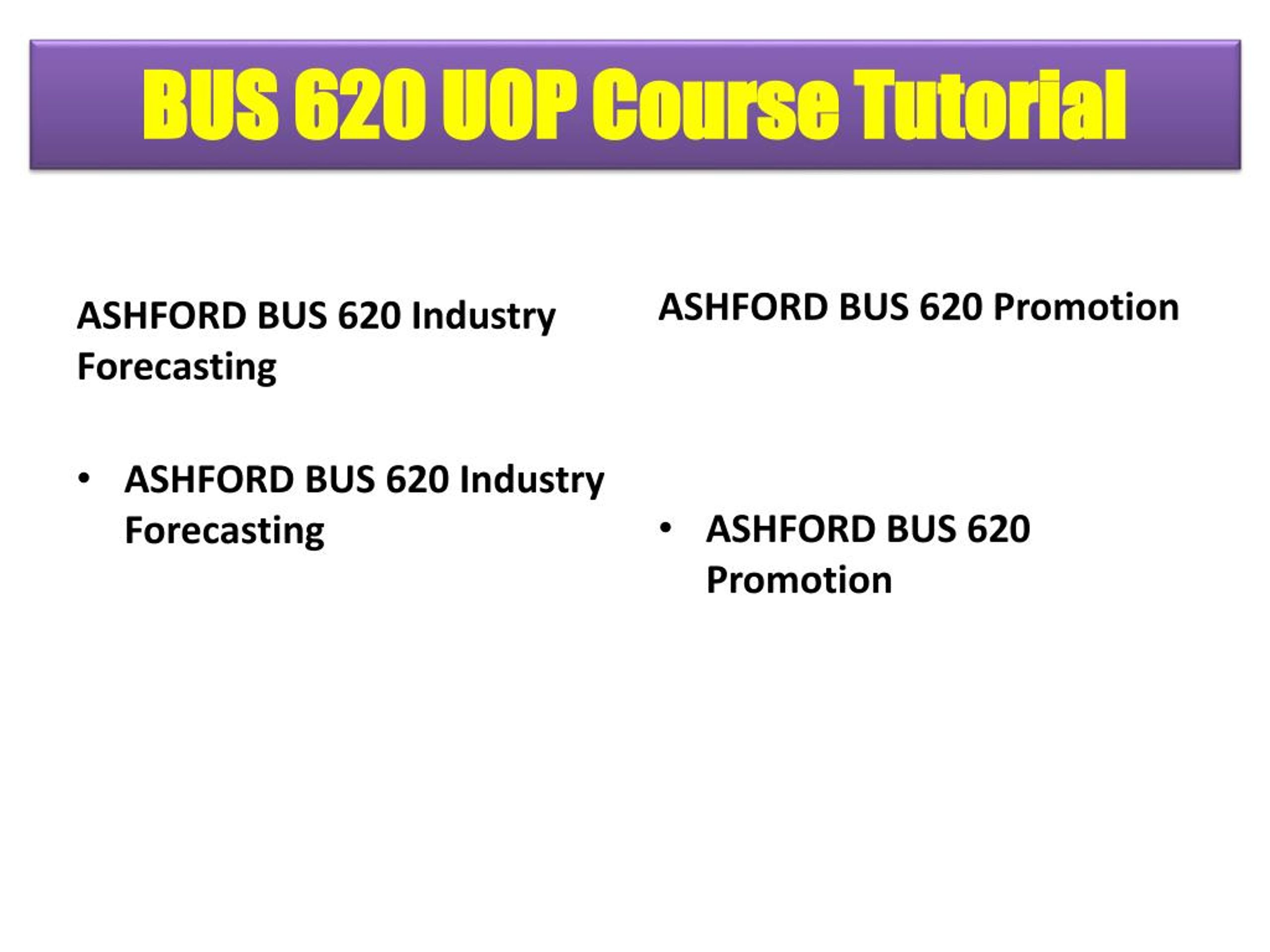 BUS 620 UOP Course Tutorial

ASHFORD BUS 620 Industry Forecasting

• ASHFORD BUS 620 Industry Forecasting

ASHFORD BUS 620 Promotion

• ASHFORD BUS 620 Promotion